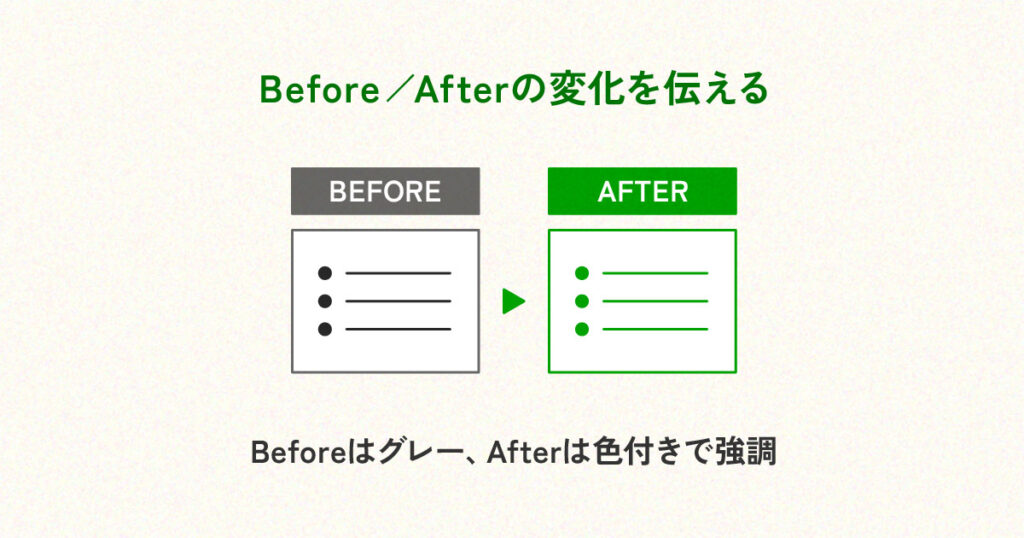 Before／Afterの変化を伝える

BEFORE

AFTER

Beforeはグレー、Afterは色付きで強調